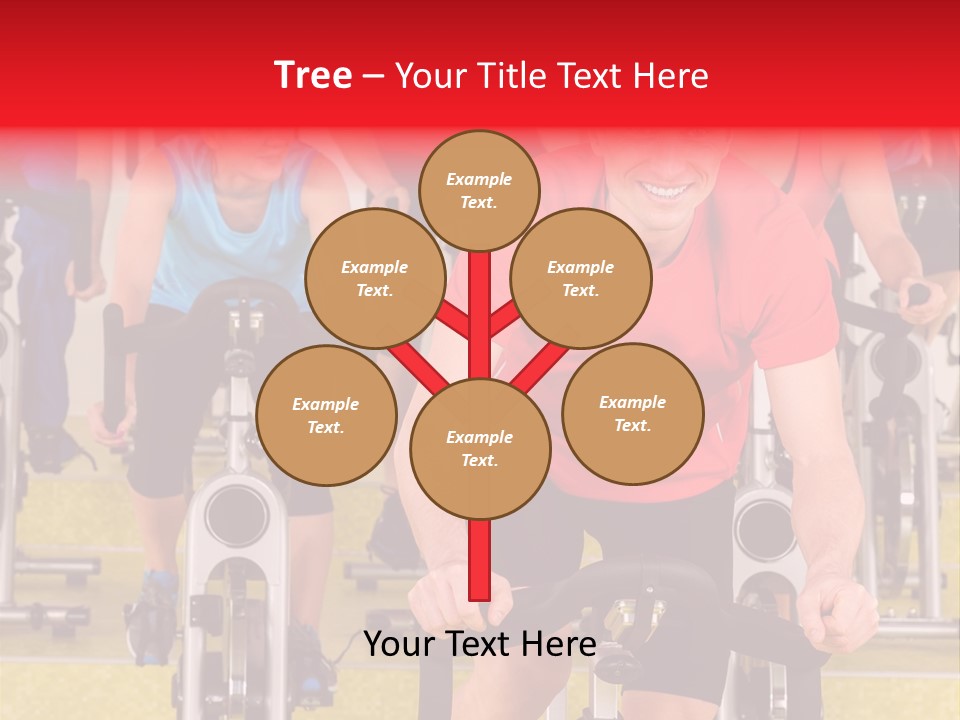 Tree – Your Title Text Here

Example Text.

Example Text.

Example Text.

Example Text.

Example Text.

Example Text.

Your Text Here